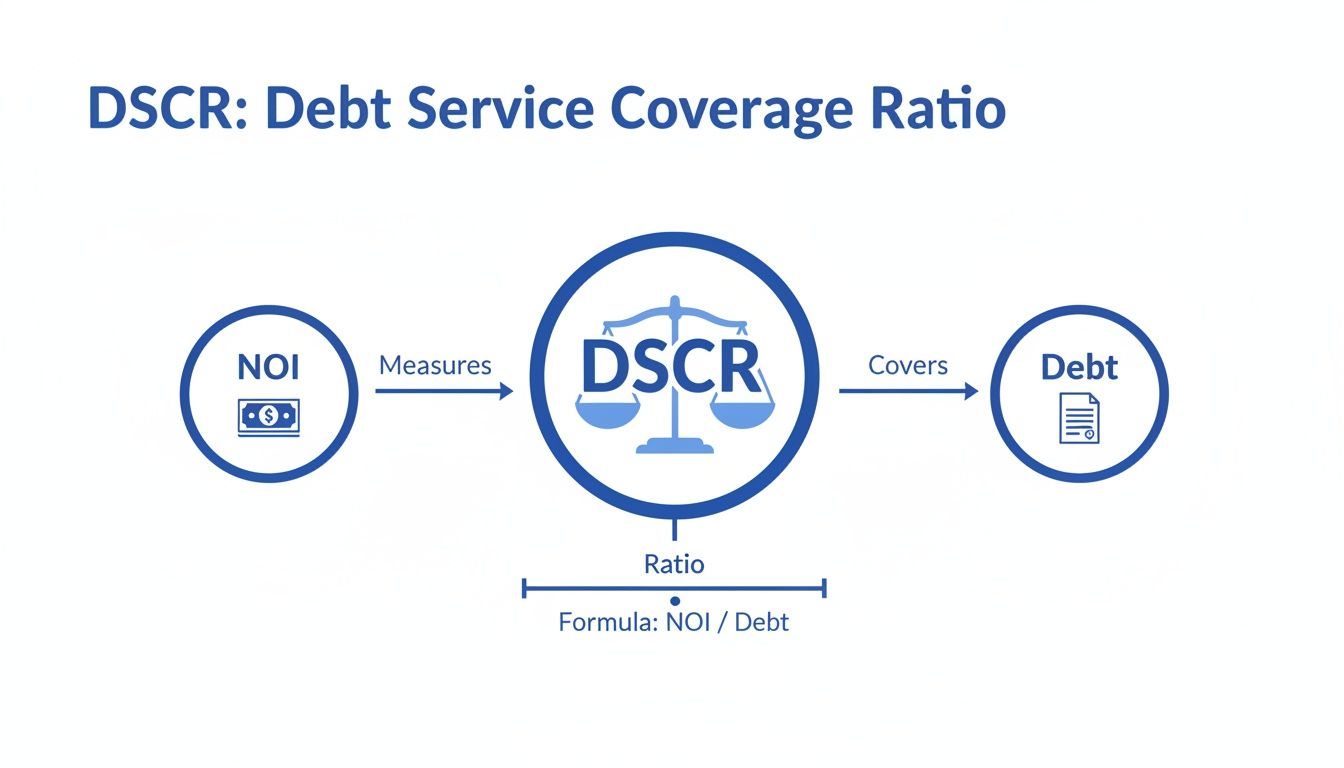 DSCR: Debt Service Coverage Ratio

NOI

Measures

DSCR

Covers

Debt

Ratio

Formula: NOI / Debt